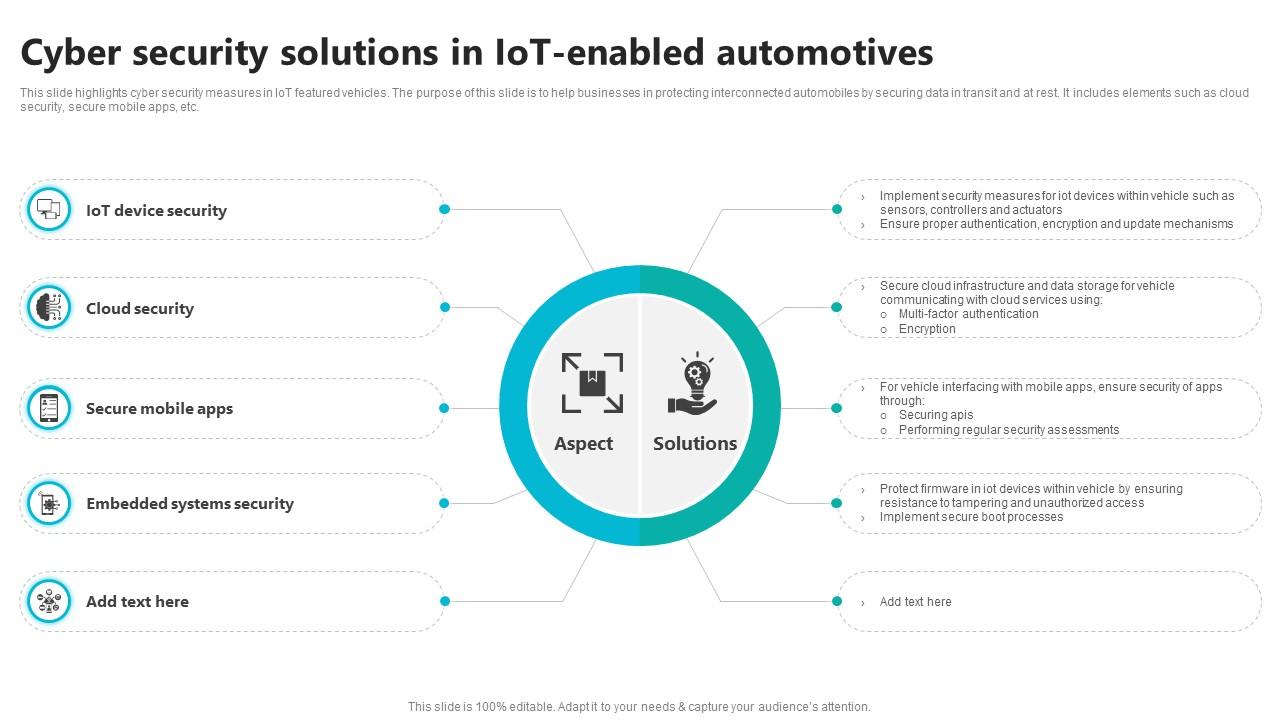 Cyber security solutions in IoT-enabled automotives

This slide highlights cyber security measures in IoT featured vehicles. The purpose of this slide is to help businesses in protecting interconnected automobiles by securing data in transit and at rest. It includes elements such as cloud security, secure mobile apps, etc.

IoT device security

Cloud security

Secure mobile apps

Embedded systems security

Add text here

Aspect

Solutions

› Implement security measures for iot devices within vehicle such as sensors, controllers and actuators
› Ensure proper authentication, encryption and update mechanisms

› Secure cloud infrastructure and data storage for vehicle communicating with cloud services using:
o Multi-factor authentication
o Encryption

› For vehicle interfacing with mobile apps, ensure security of apps through:
o Securing apis
o Performing regular security assessments

› Protect firmware in iot devices within vehicle by ensuring resistance to tampering and unauthorized access
› Implement secure boot processes

› Add text here

This slide is 100% editable. Adapt it to your needs & capture your audience's attention.